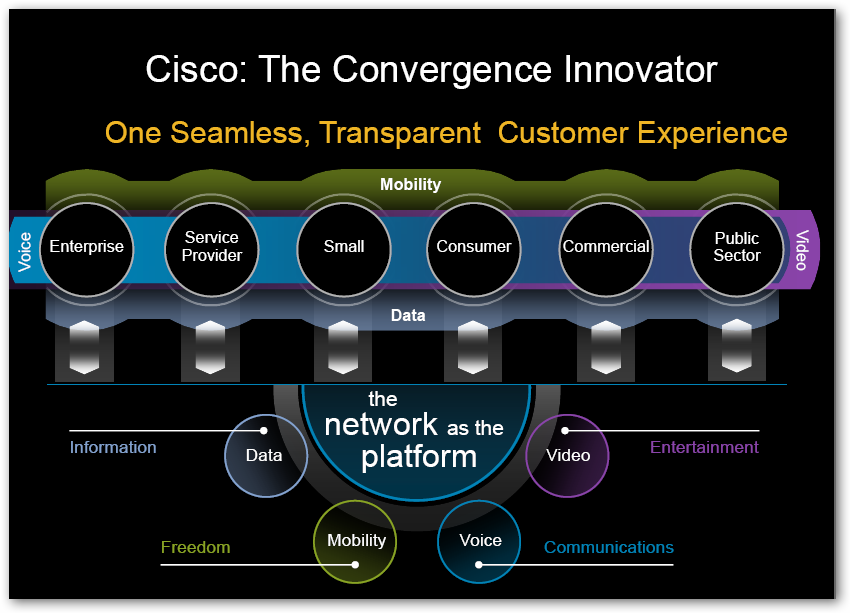 Cisco: The Convergence Innovator

One Seamless, Transparent Customer Experience

Mobility

Voice

Enterprise

Service Provider

Small

Consumer

Commercial

Public Sector

Video

Data

the network as the platform

Information

Data

Video

Entertainment

Freedom

Mobility

Voice

Communications